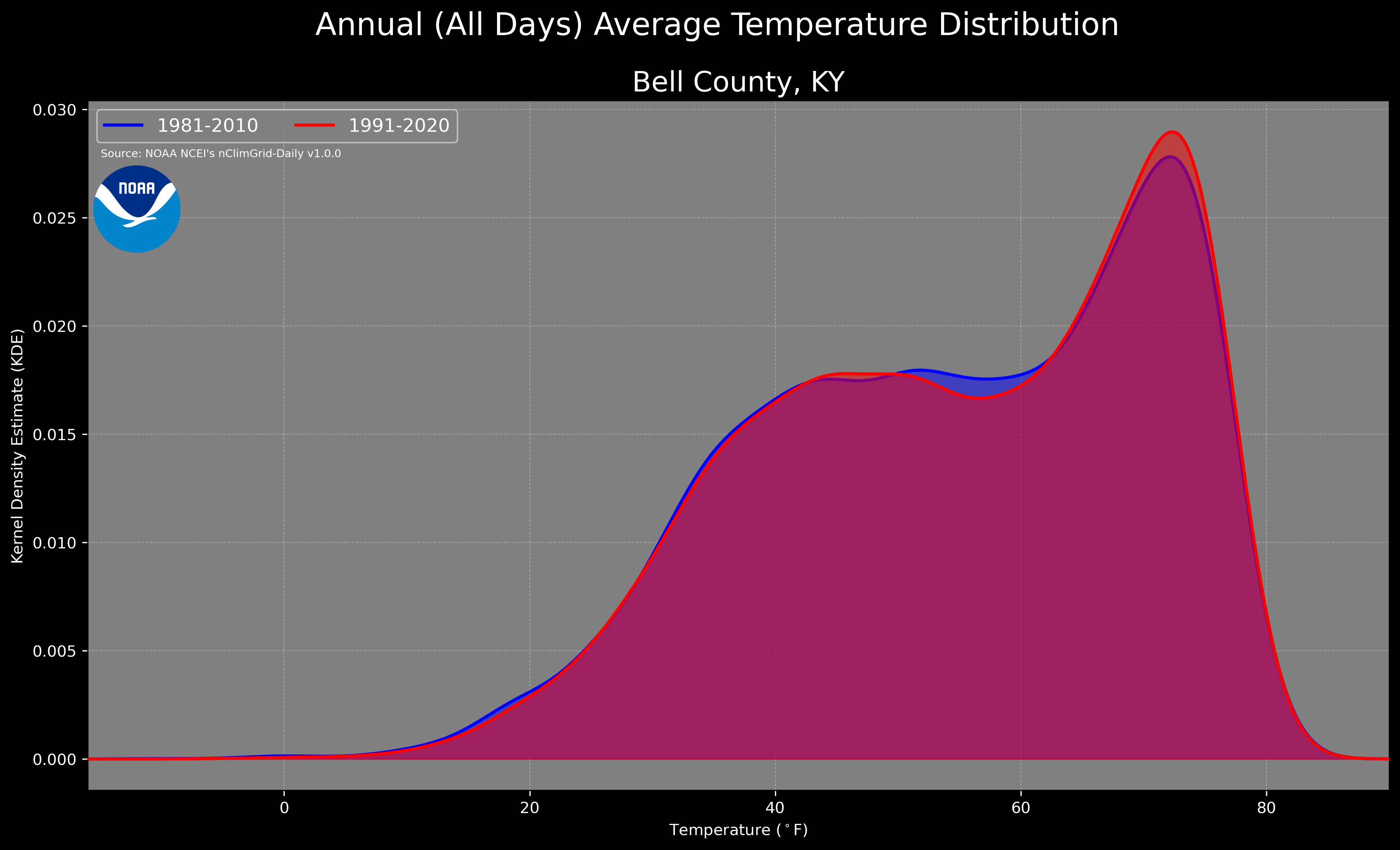 Annual (All Days) Average Temperature Distribution

Bell County, KY

1981-2010
1991-2020

Source: NOAA NCEI's nClimGrid-Daily v1.0.0

NOAA

Kernel Density Estimate (KDE)

0.030
0.025
0.020
0.015
0.010
0.005
0.000

0
20
40
60
80

Temperature ($^\circ$F)